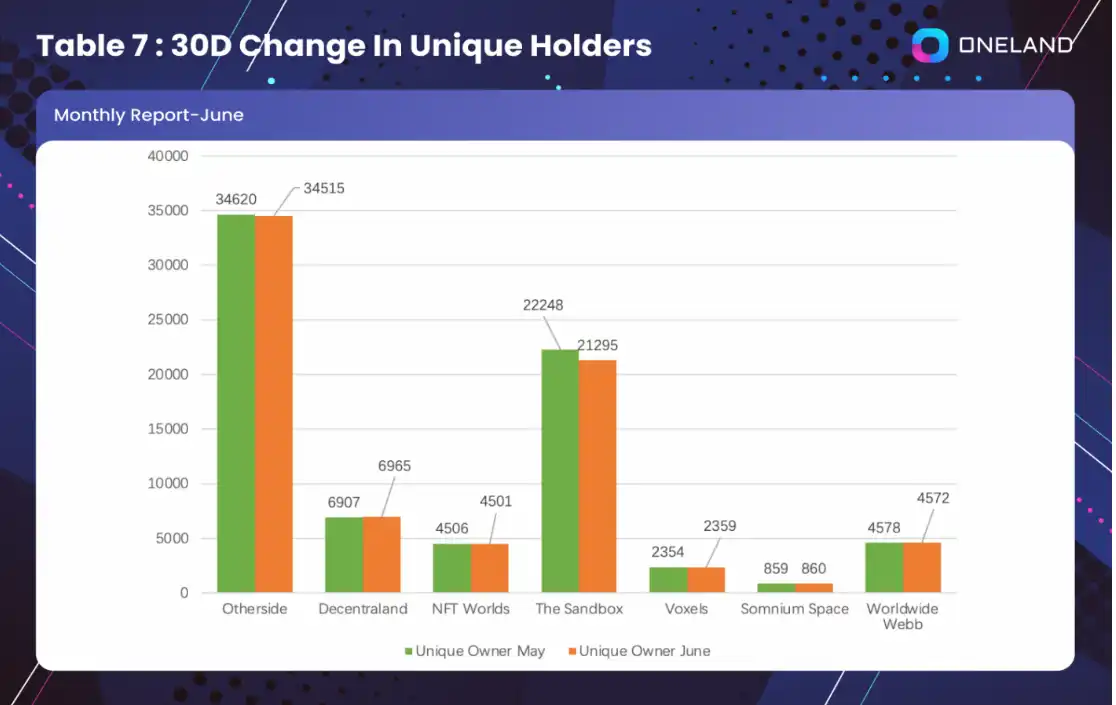 Table 7 : 30D Change In Unique Holders

ONELAND

Monthly Report-June

40000
35000
30000
25000
20000
15000
10000
5000
0

34620 34515
6907 6965
4506 4501
22248 21295
2354 2359
859 860
4578 4572

Otherside
Decentraland
NFT Worlds
The Sandbox
Voxels
Somnium Space
Worldwide Webb

Unique Owner May
Unique Owner June